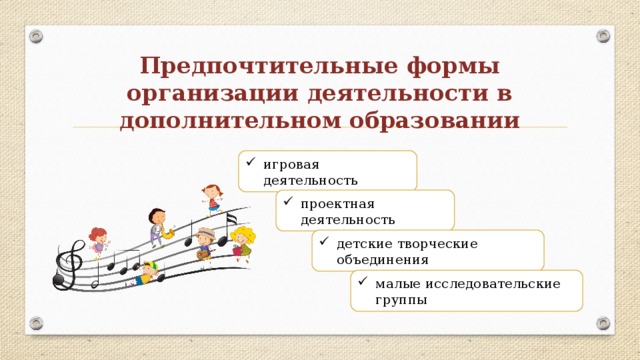 Предпочтительные формы организации деятельности в дополнительном образовании

✓ игровая деятельность

✓ проектная деятельность

✓ детские творческие объединения

✓ малые исследовательские группы